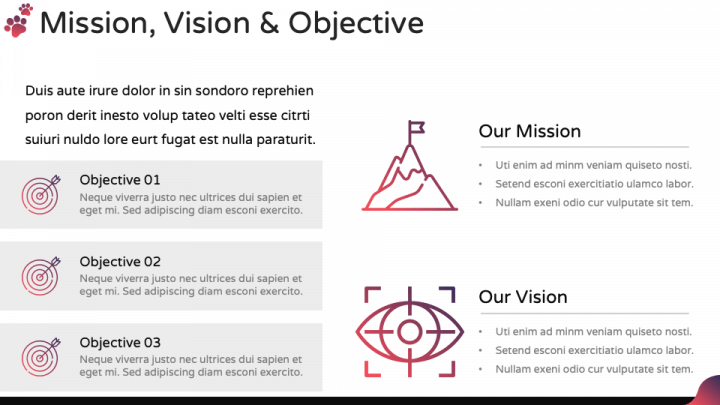 Mission, Vision & Objective

Duis aute irure dolor in sin sondoro reprehien poron derit inesto volup tateo velti esse citrti suiuri nuldo lore eurt fugat est nulla paraturit.

Objective 01
Neque viverra justo nec ultrices dui sapien et eget mi. Sed adipiscing diam esconi exercito.

Objective 02
Neque viverra justo nec ultrices dui sapien et eget mi. Sed adipiscing diam esconi exercito.

Objective 03
Neque viverra justo nec ultrices dui sapien et eget mi. Sed adipiscing diam esconi exercito.

Our Mission
• Uti enim ad minm veniam quiseto nosti.
• Setend esconi exercitiatio ulamco labor.
• Nullam exeni odio cur vulputate sit tem.

Our Vision
• Uti enim ad minm veniam quiseto nosti.
• Setend esconi exercitiatio ulamco labor.
• Nullam exeni odio cur vulputate sit tem.